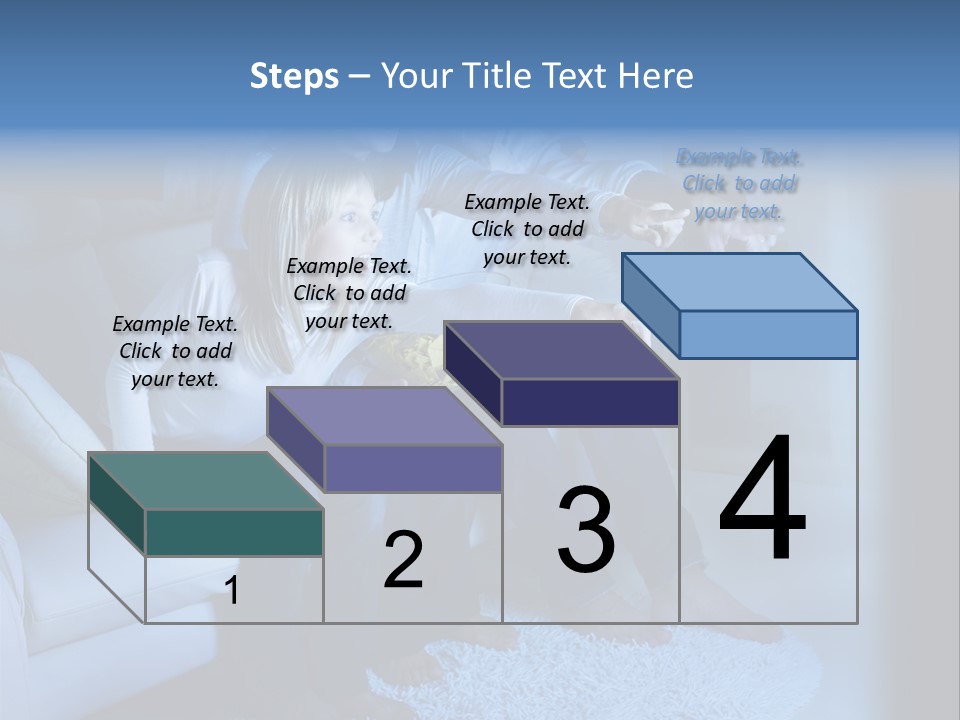 Steps – Your Title Text Here

Example Text. Click to add your text.

Example Text. Click to add your text.

Example Text. Click to add your text.

Example Text. Click to add your text.

1

2

3

4